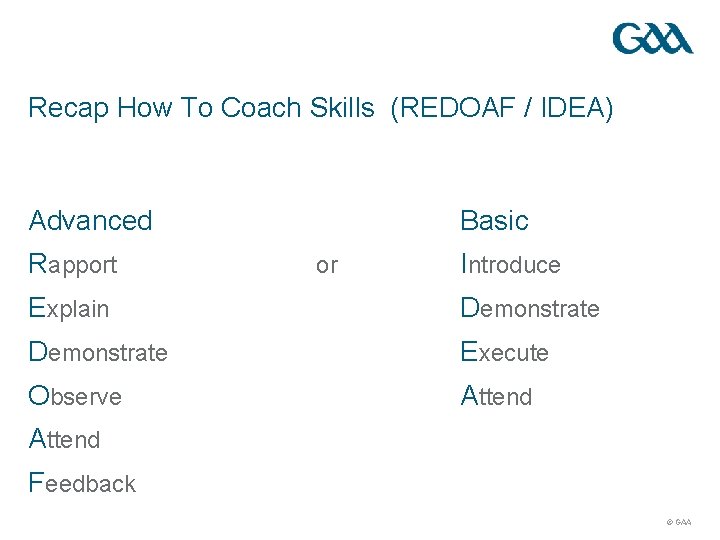 GAA

Recap How To Coach Skills (REDOAF / IDEA)

Advanced
Rapport
Explain
Demonstrate
Observe
Attend
Feedback

or

Basic
Introduce
Demonstrate
Execute
Attend

© GAA